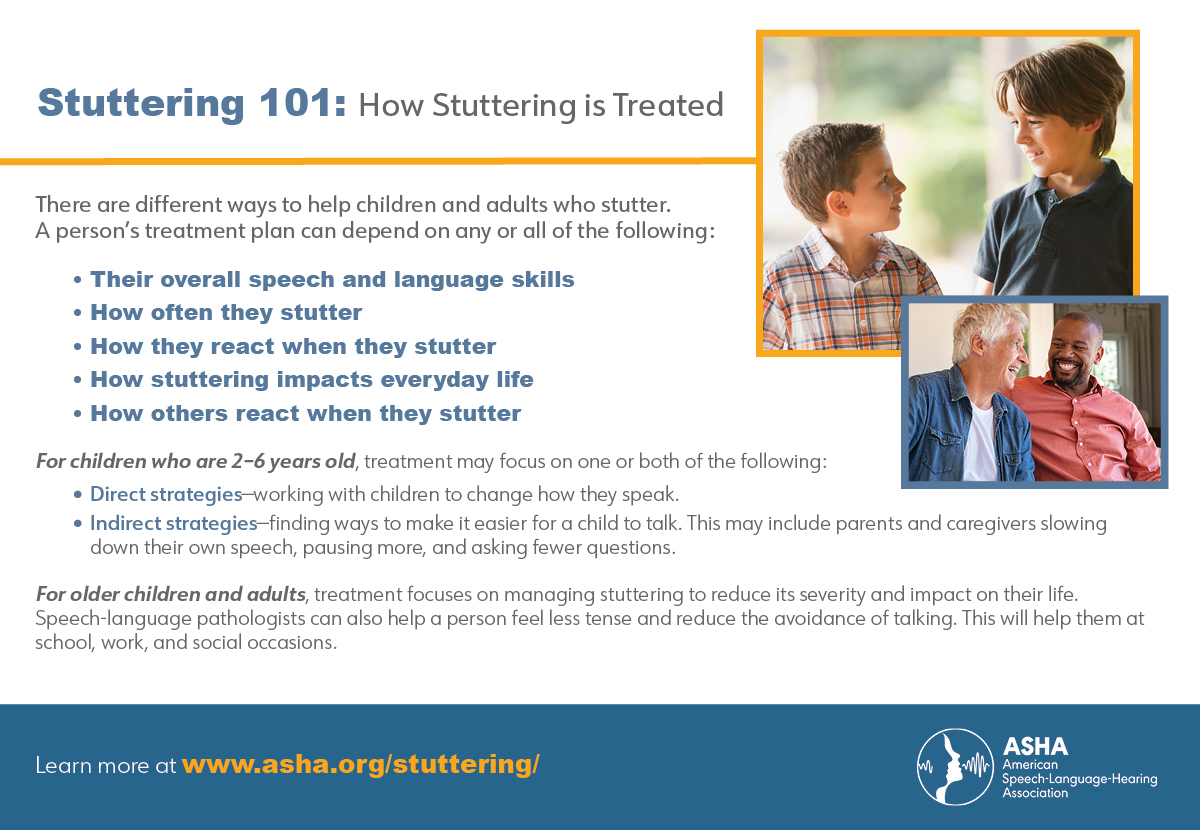 Stuttering 101: How Stuttering is Treated

There are different ways to help children and adults who stutter. A person's treatment plan can depend on any or all of the following:

• Their overall speech and language skills
• How often they stutter
• How they react when they stutter
• How stuttering impacts everyday life
• How others react when they stutter

For children who are 2–6 years old, treatment may focus on one or both of the following:

• Direct strategies—working with children to change how they speak.
• Indirect strategies—finding ways to make it easier for a child to talk. This may include parents and caregivers slowing down their own speech, pausing more, and asking fewer questions.

For older children and adults, treatment focuses on managing stuttering to reduce its severity and impact on their life. Speech-language pathologists can also help a person feel less tense and reduce the avoidance of talking. This will help them at school, work, and social occasions.

Learn more at www.asha.org/stuttering/

ASHA
American Speech-Language-Hearing Association